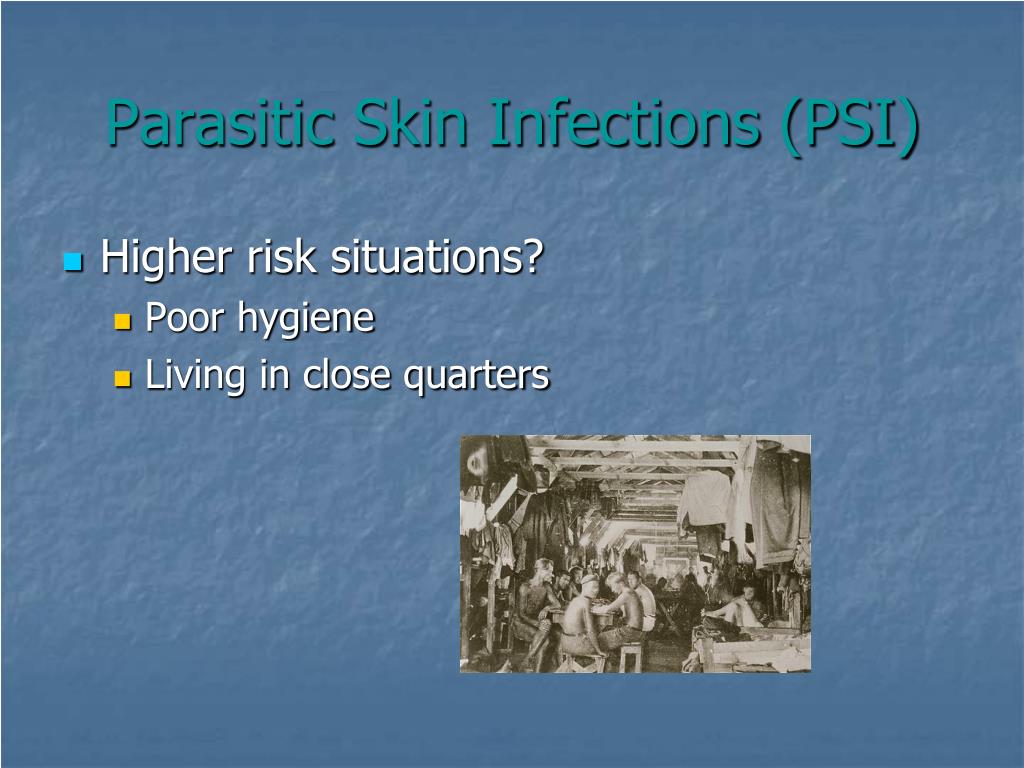 Parasitic Skin Infections (PSI)

Higher risk situations?

Poor hygiene

Living in close quarters